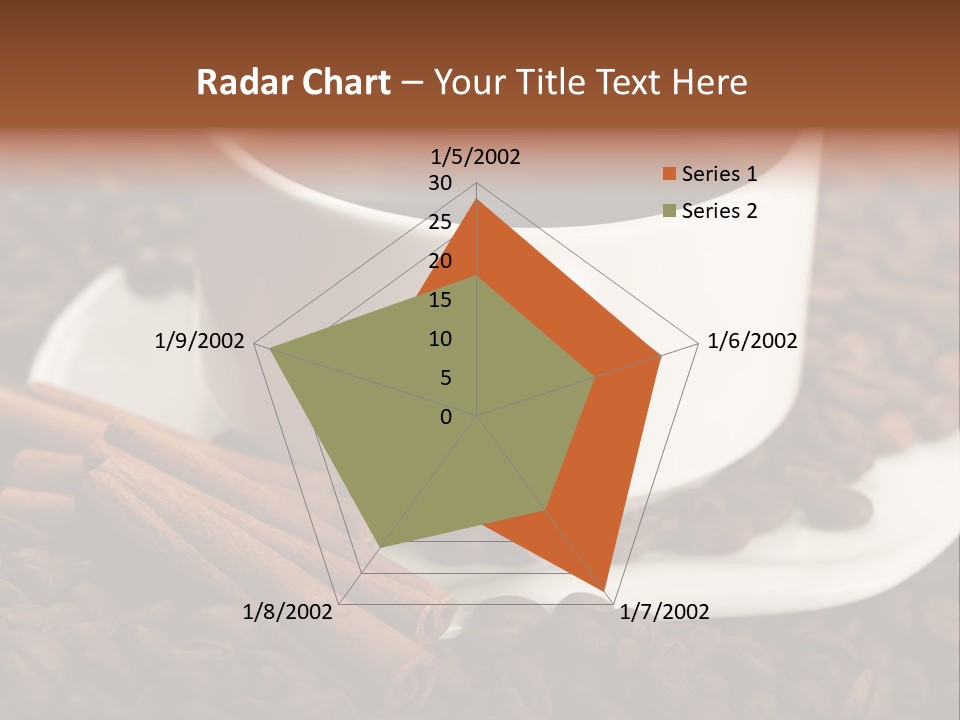 Radar Chart – Your Title Text Here

1/5/2002
30
25
20
15
10
5
0
1/6/2002
1/7/2002
1/8/2002
1/9/2002

Series 1
Series 2